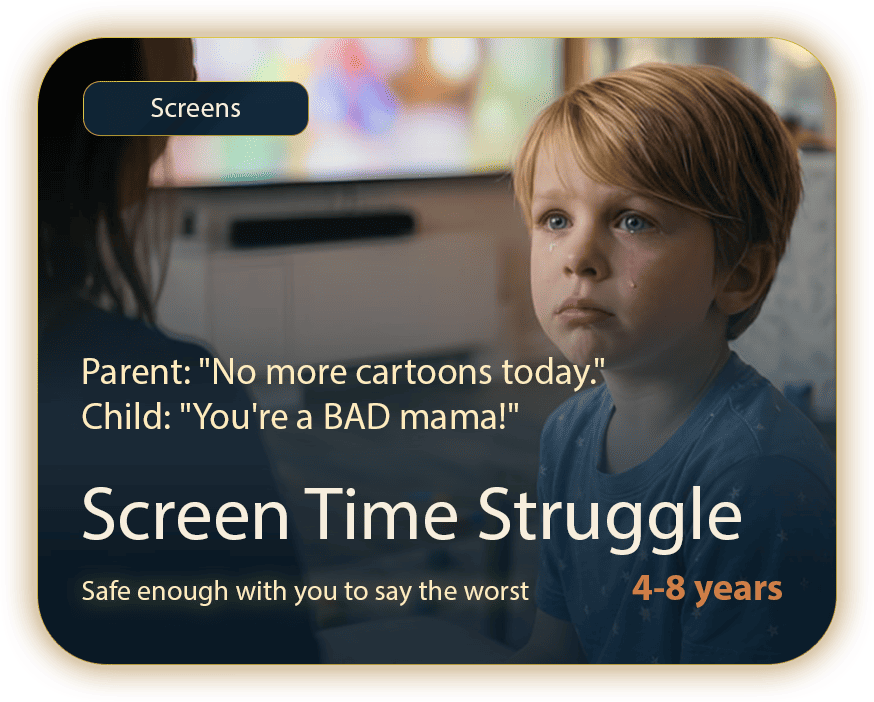 Screens

Parent: "No more cartoons today."
Child: "You're a BAD mama!"

Screen Time Struggle

Safe enough with you to say the worst

4-8 years